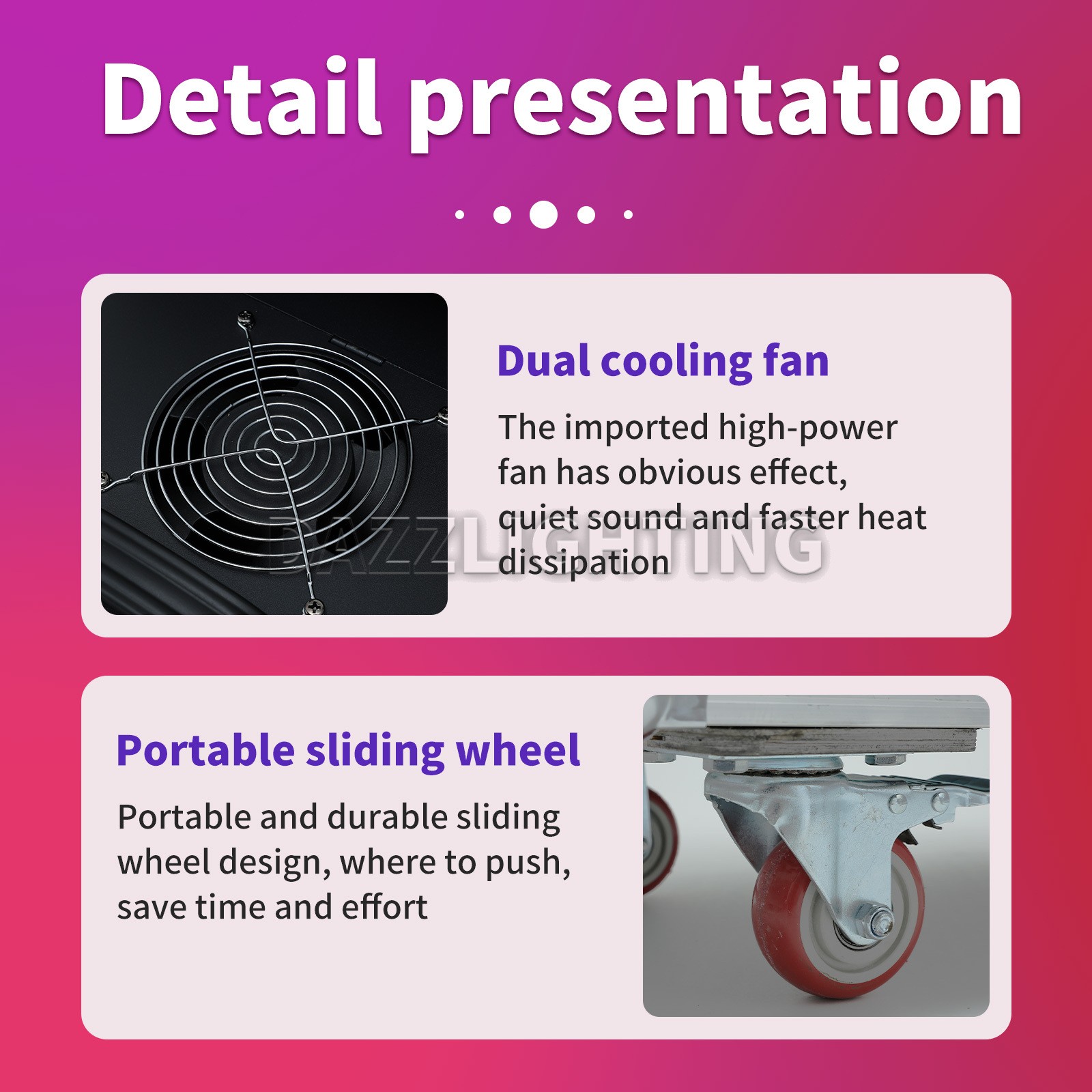 Detail presentation

Dual cooling fan

The imported high-power fan has obvious effect, quiet sound and faster heat dissipation

DAZZLIGHTING

Portable sliding wheel

Portable and durable sliding wheel design, where to push, save time and effort